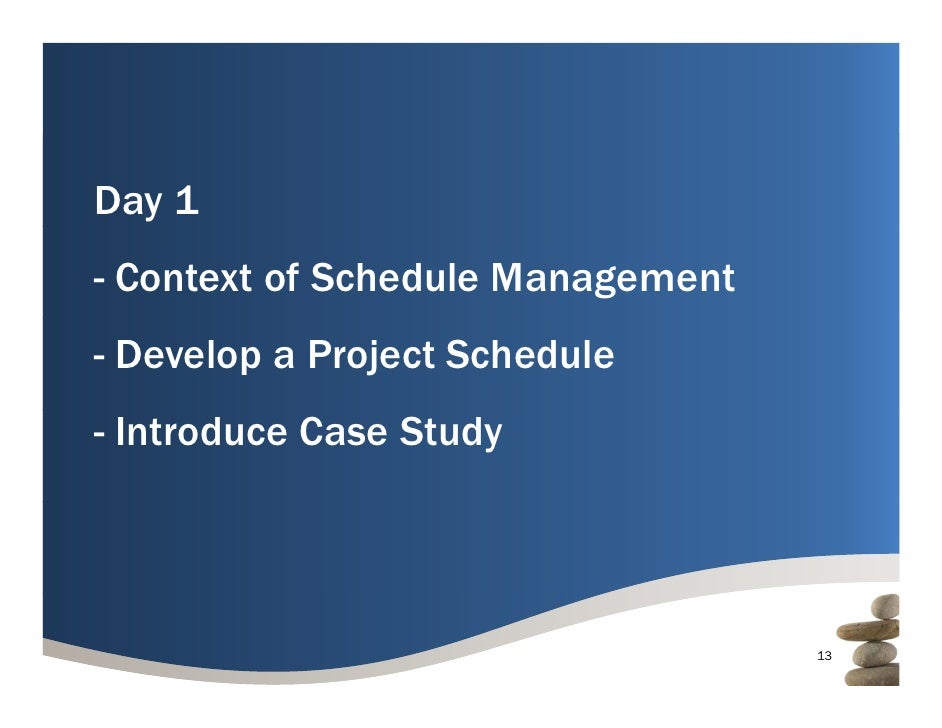 Day 1

- Context of Schedule Management

- Develop a Project Schedule

- Introduce Case Study

13